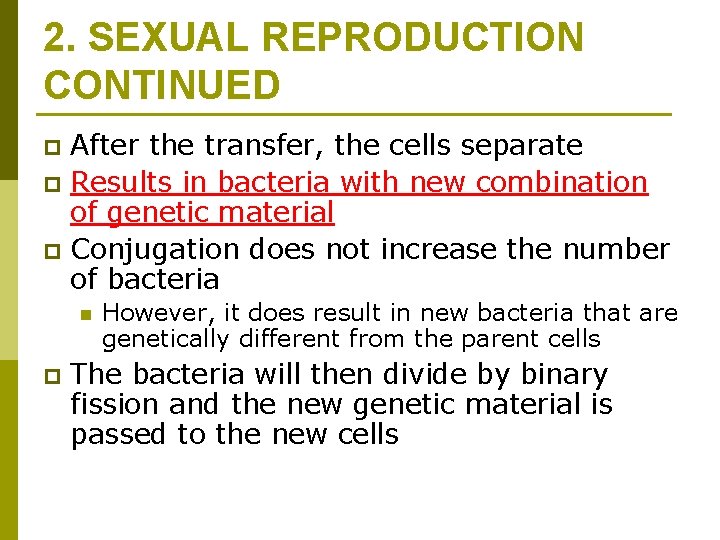 2. SEXUAL REPRODUCTION CONTINUED

After the transfer, the cells separate

Results in bacteria with new combination of genetic material

Conjugation does not increase the number of bacteria

However, it does result in new bacteria that are genetically different from the parent cells

The bacteria will then divide by binary fission and the new genetic material is passed to the new cells